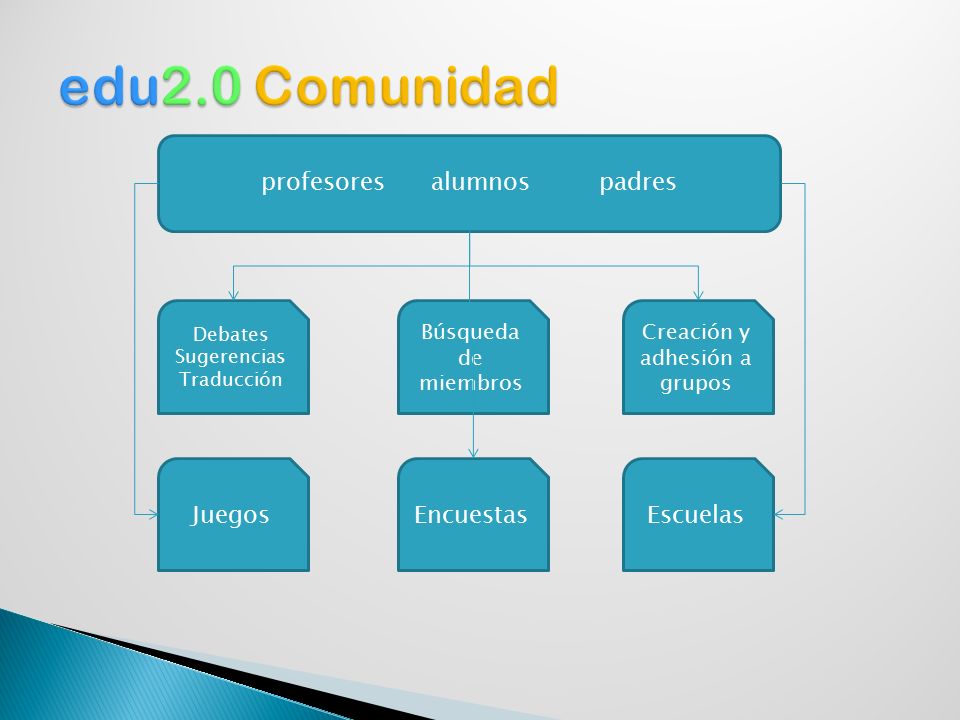 edu2.0 Comunidad

profesores alumnos padres

Debates Sugerencias Traducción

Búsqueda de miembros

Creación y adhesión a grupos

Juegos

Encuestas

Escuelas